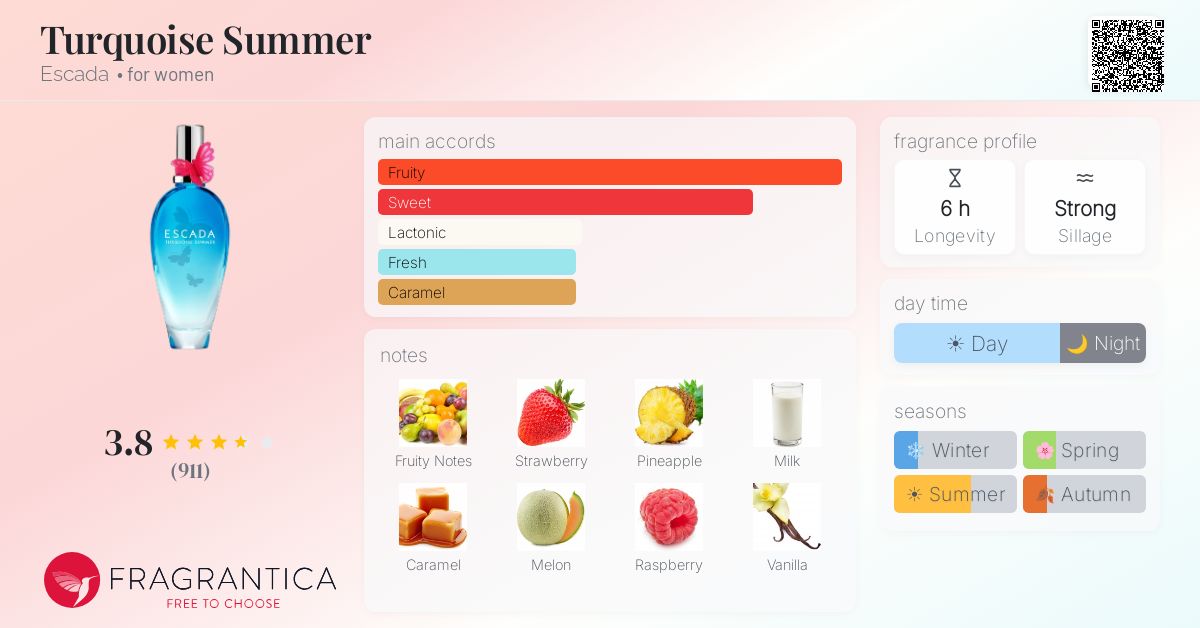 Turquoise Summer
Escada • for women

ESCADA
TURQUOISE SUMMER

3.8
(911)

FRAGRANTICA
FREE TO CHOOSE

main accords
Fruity
Sweet
Lactonic
Fresh
Caramel

notes
Fruity Notes
Strawberry
Pineapple
Milk
Caramel
Melon
Raspberry
Vanilla

fragrance profile
6 h
Longevity
Strong
Sillage

day time
Day
Night

seasons
Winter
Spring
Summer
Autumn